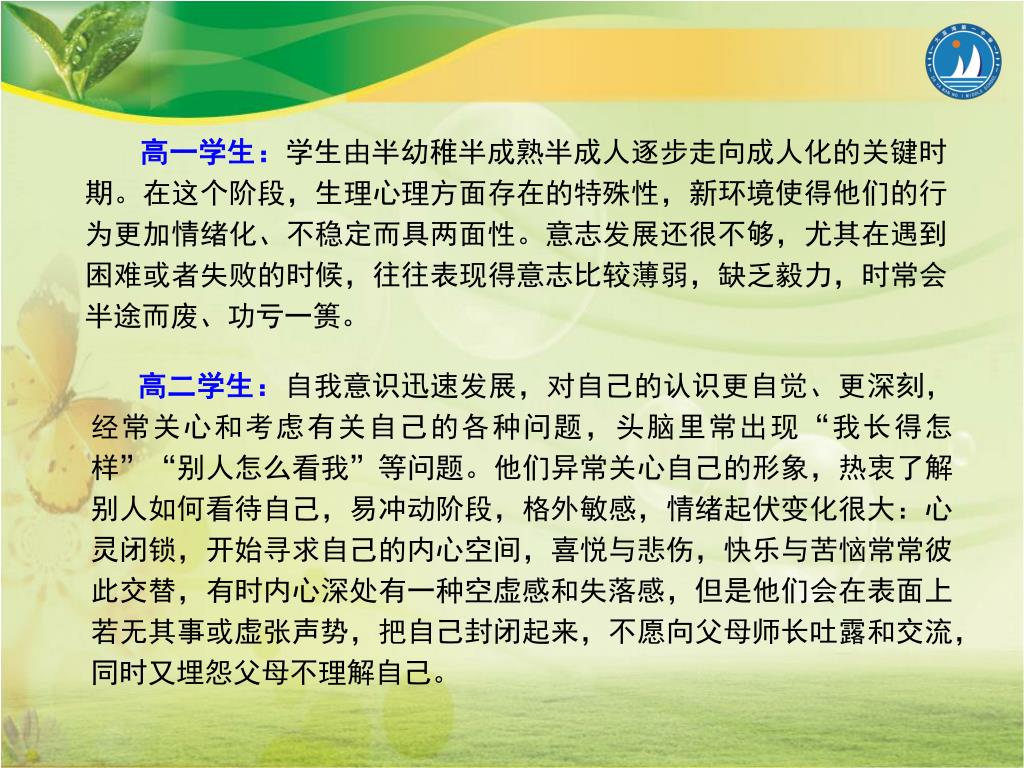 高一学生：学生由半幼稚半成熟半成人逐步走向成人化的关键时期。在这个阶段，生理心理方面存在的特殊性，新环境使得他们的行为更加情绪化、不稳定而具两面性。意志发展还很不够，尤其在遇到困难或者失败的时候，往往表现得意志比较薄弱，缺乏毅力，时常会半途而废、功亏一篑。

高二学生：自我意识迅速发展，对自己的认识更自觉、更深刻，经常关心和考虑有关自己的各种问题，头脑里常出现“我长得怎样”“别人怎么看我”等问题。他们异常关心自己的形象，热衷了解别人如何看待自己，易冲动阶段，格外敏感，情绪起伏变化很大：心灵闭锁，开始寻求自己的内心空间，喜悦与悲伤，快乐与苦恼常常彼此交替，有时内心深处有一种空虚感和失落感，但是他们会在表面上若无其事或虚张声势，把自己封闭起来，不愿向父母师长吐露和交流，同时又埋怨父母不理解自己。